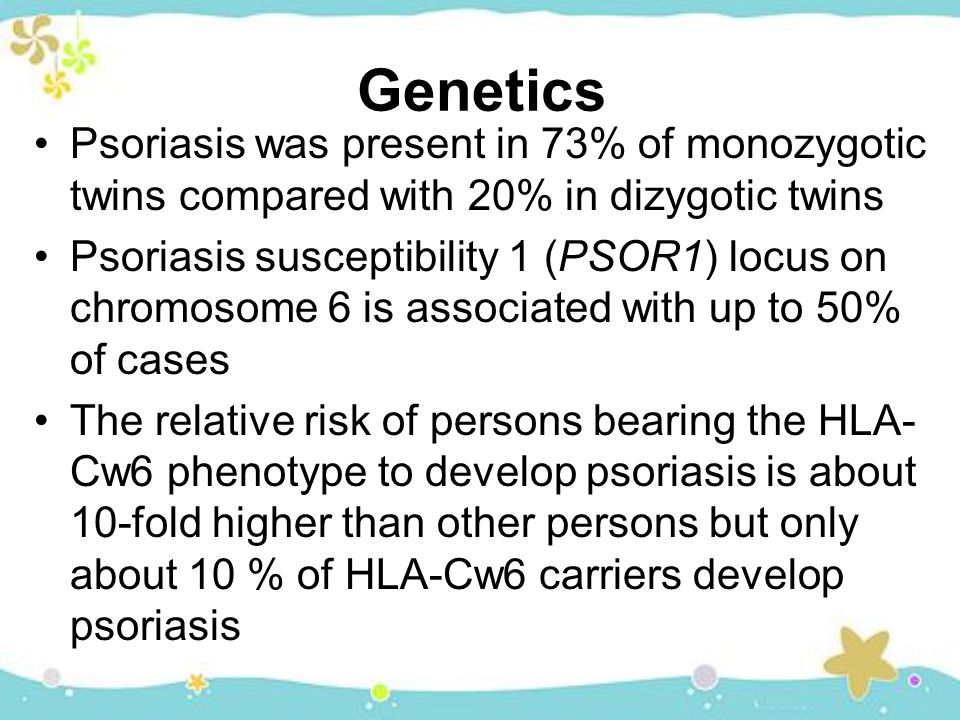 Genetics

• Psoriasis was present in 73% of monozygotic twins compared with 20% in dizygotic twins

• Psoriasis susceptibility 1 (PSOR1) locus on chromosome 6 is associated with up to 50% of cases

• The relative risk of persons bearing the HLA-Cw6 phenotype to develop psoriasis is about 10-fold higher than other persons but only about 10 % of HLA-Cw6 carriers develop psoriasis